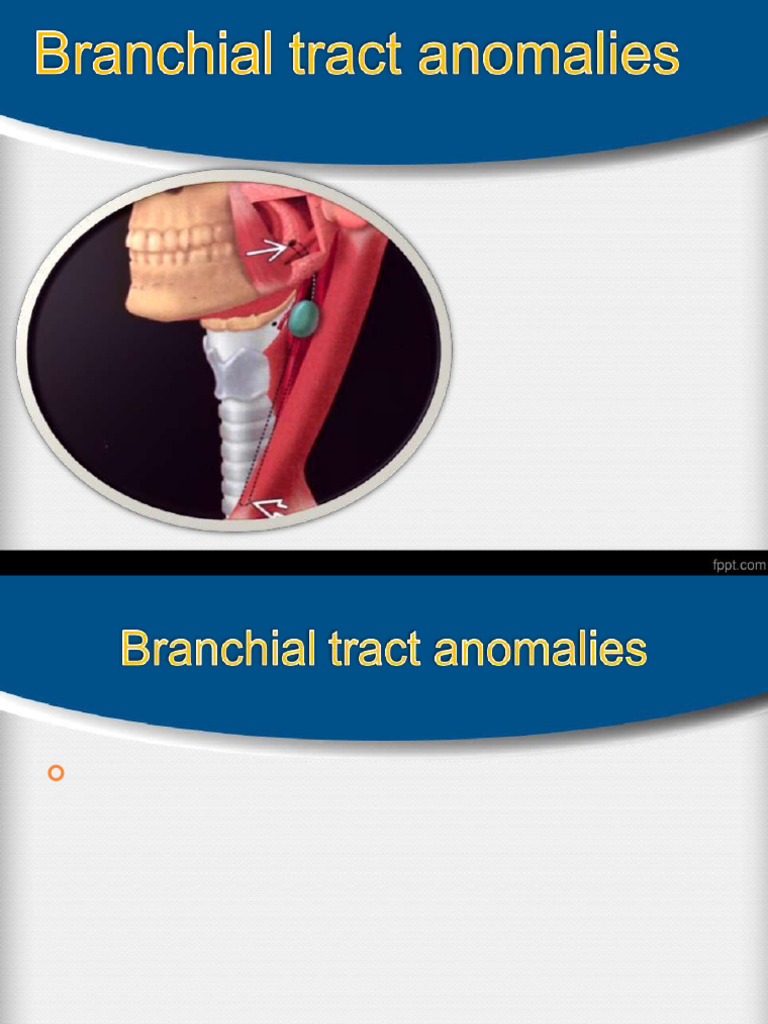 Branchial tract anomalies

fppt.com

Branchial tract anomalies